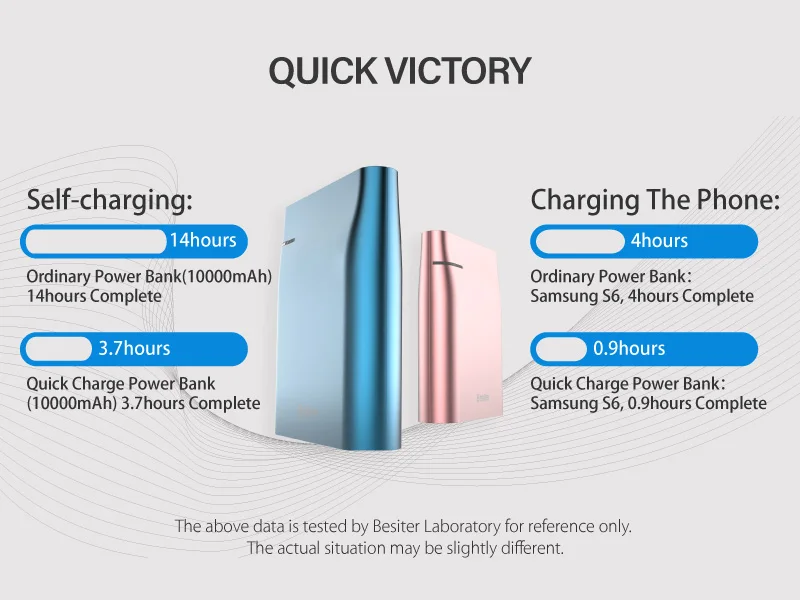 QUICK VICTORY

Self-charging:

14hours

Ordinary Power Bank(10000mAh) 14hours Complete

3.7hours

Quick Charge Power Bank (10000mAh) 3.7hours Complete

Charging The Phone:

4hours

Ordinary Power Bank: Samsung S6, 4hours Complete

0.9hours

Quick Charge Power Bank: Samsung S6, 0.9hours Complete

The above data is tested by Besiter Laboratory for reference only. The actual situation may be slightly different.